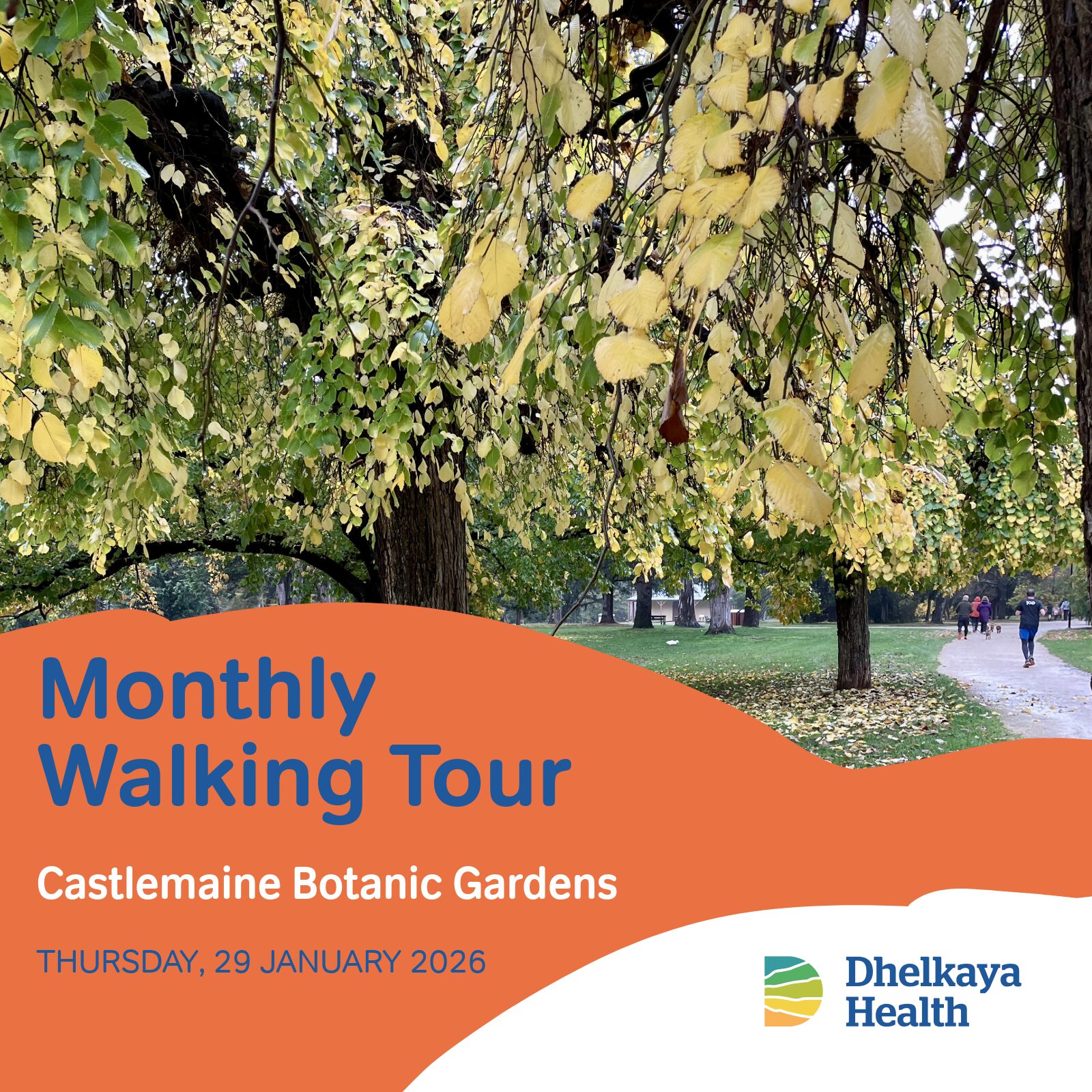 Monthly
Walking Tour

Castlemaine Botanic Gardens

THURSDAY, 29 JANUARY 2026

Dhelkaya
Health